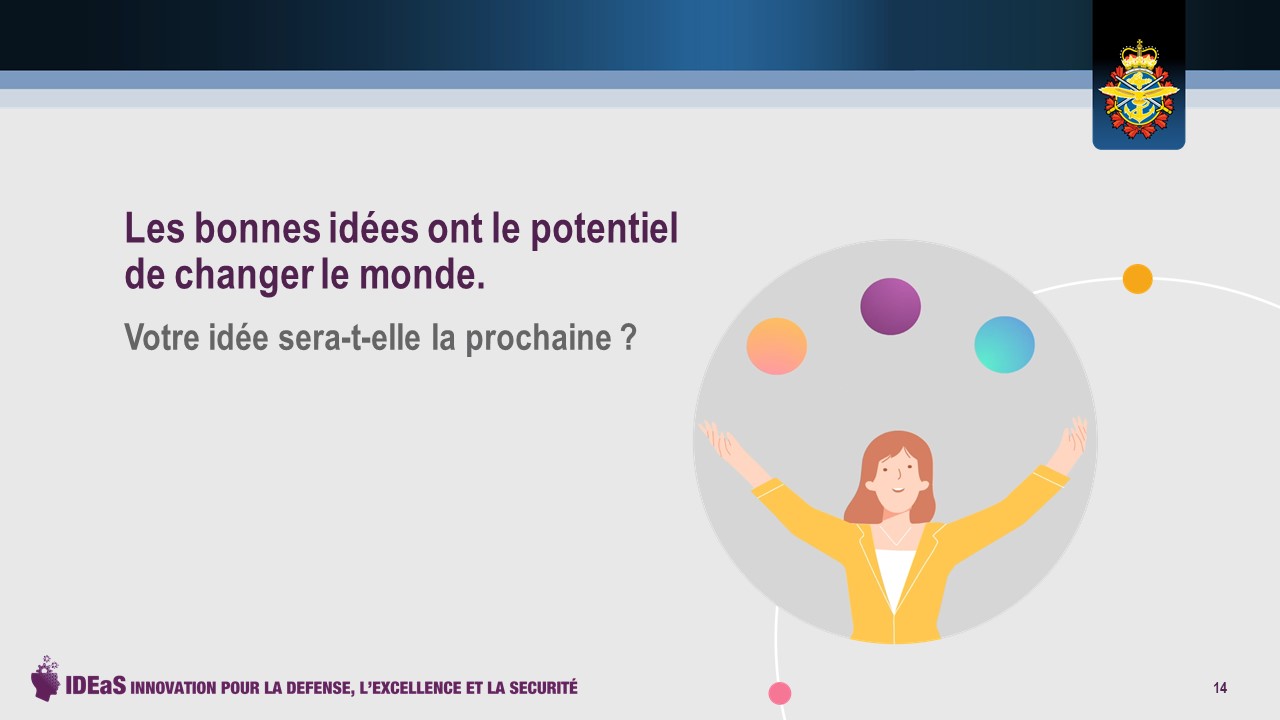 Les bonnes idées ont le potentiel de changer le monde.

Votre idée sera-t-elle la prochaine ?

IDEaS INNOVATION POUR LA DEFENSE, L'EXCELLENCE ET LA SECURITÉ

14